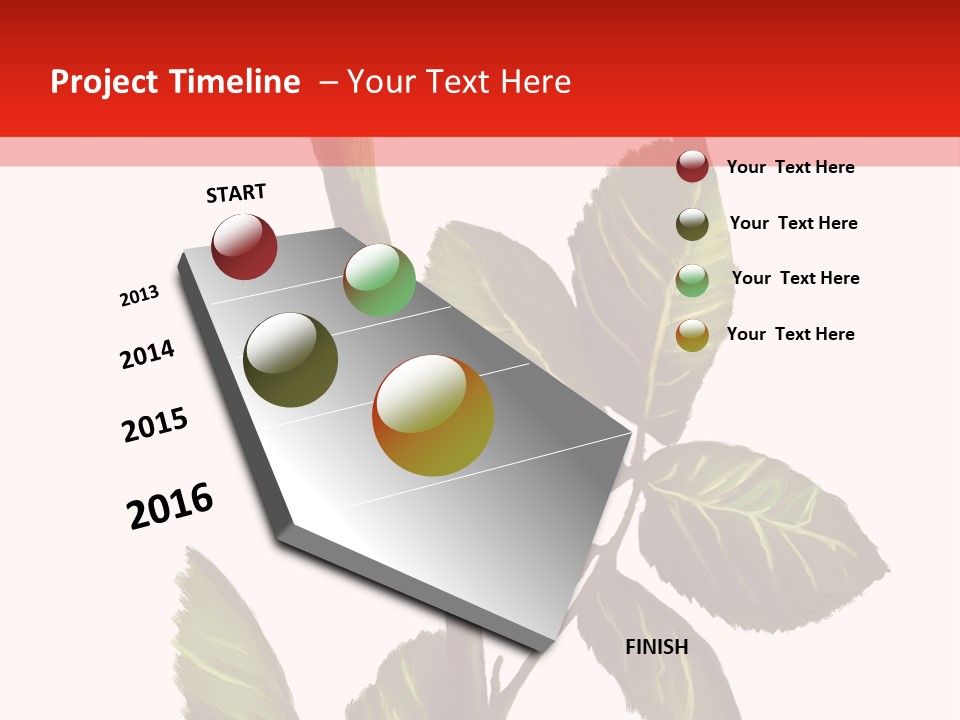 Project Timeline – Your Text Here

START

2013

2014

2015

2016

FINISH

Your Text Here

Your Text Here

Your Text Here

Your Text Here